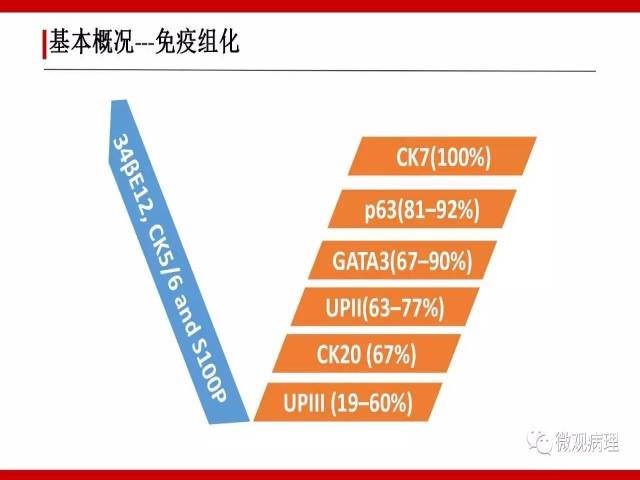 基本概况---免疫组化

34βE12, CK5/6 and S100P

CK7(100%)

p63(81–92%)

GATA3(67–90%)

UPII(63–77%)

CK20 (67%)

UPIII (19–60%)

微观病理